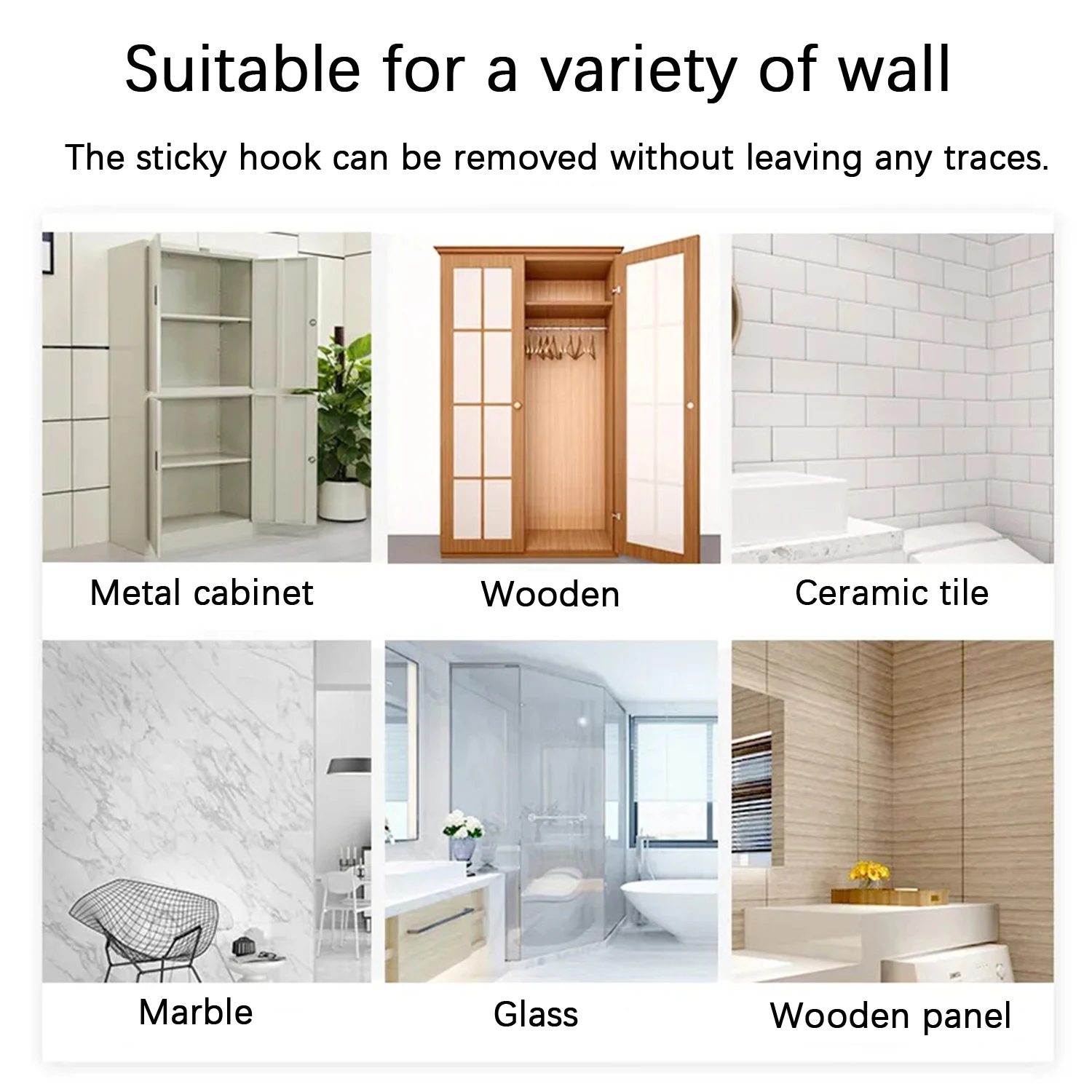 Suitable for a variety of wall

The sticky hook can be removed without leaving any traces.

Metal cabinet

Wooden

Ceramic tile

Marble

Glass

Wooden panel